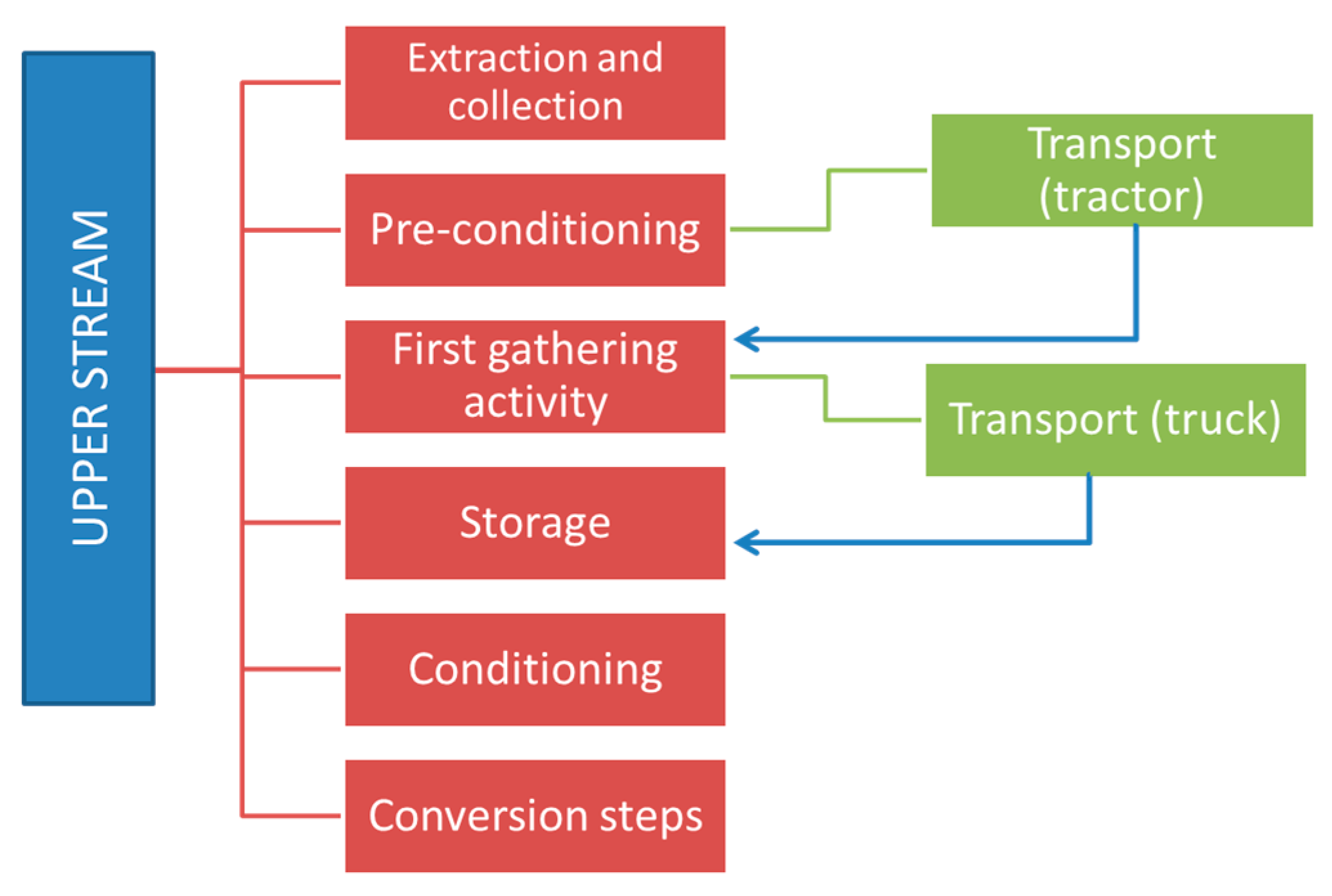 UPPER STREAM

Extraction and collection

Pre-conditioning

First gathering activity

Storage

Conditioning

Conversion steps

Transport (tractor)

Transport (truck)